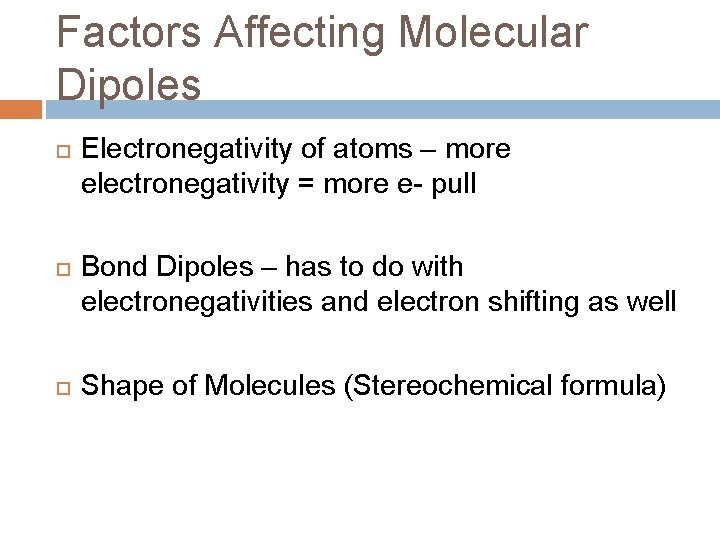 Factors Affecting Molecular Dipoles

Electronegativity of atoms – more electronegativity = more e- pull

Bond Dipoles – has to do with electronegativities and electron shifting as well

Shape of Molecules (Stereochemical formula)